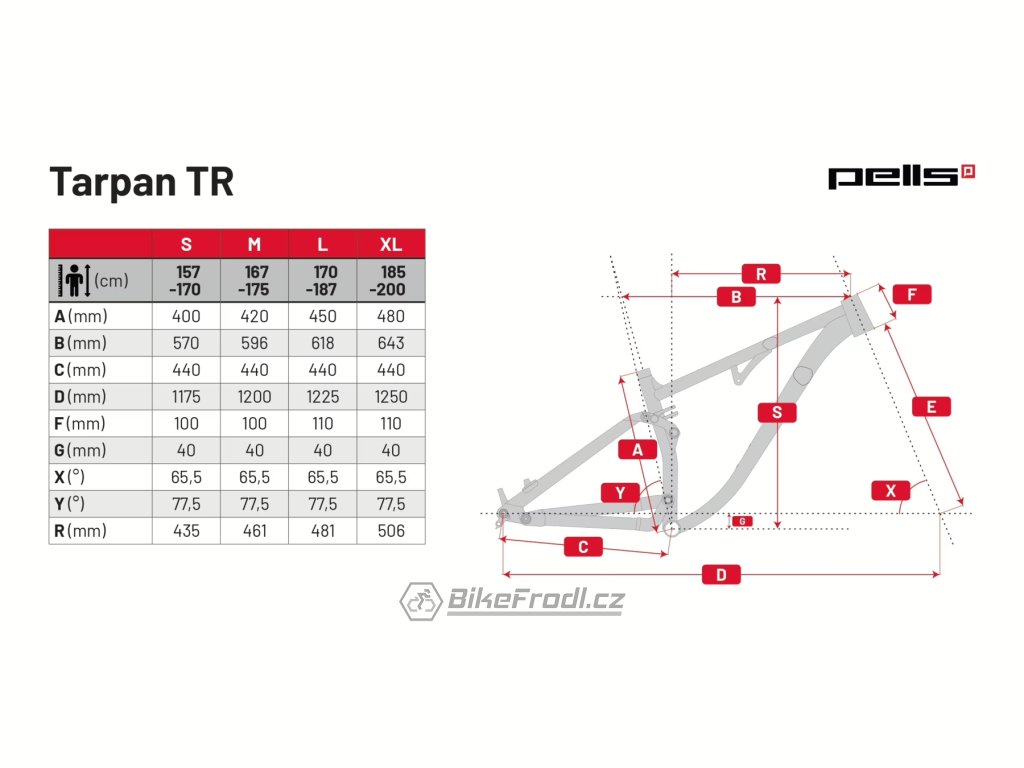 Tarpan TR

pells

| | S | M | L | XL |
|---|---|---|---|---|
| (cm) | 157 -170 | 167 -175 | 170 -187 | 185 -200 |
| A (mm) | 400 | 420 | 450 | 480 |
| B (mm) | 570 | 596 | 618 | 643 |
| C (mm) | 440 | 440 | 440 | 440 |
| D (mm) | 1175 | 1200 | 1225 | 1250 |
| F (mm) | 100 | 100 | 110 | 110 |
| G (mm) | 40 | 40 | 40 | 40 |
| X (°) | 65,5 | 65,5 | 65,5 | 65,5 |
| Y (°) | 77,5 | 77,5 | 77,5 | 77,5 |
| R (mm) | 435 | 461 | 481 | 506 |

R
B
F
S
E
A
Y
X
G
C
D

BikeFrodl.cz